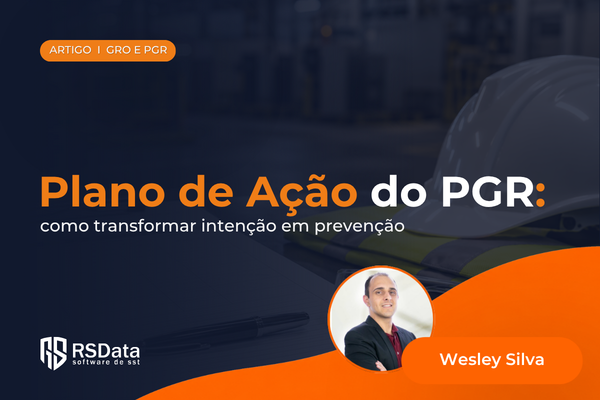 ARTIGO I GRO E PGR

Plano de Ação do PGR:
como transformar intenção em prevenção

RSData
software de sst

Wesley Silva